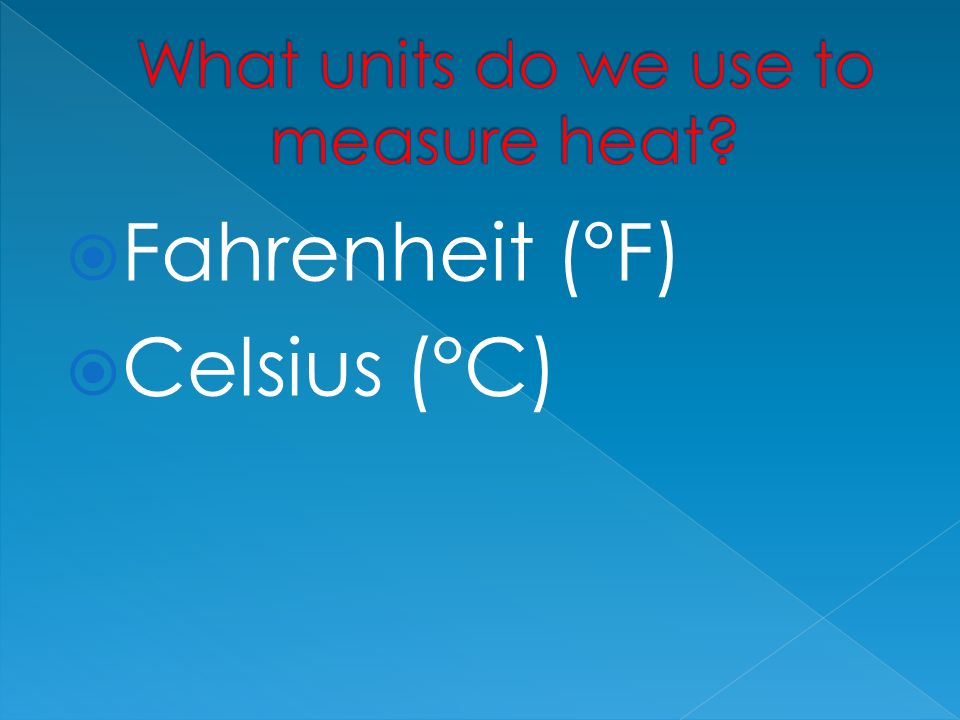 What units do we use to measure heat?

Fahrenheit (°F)
Celsius (°C)